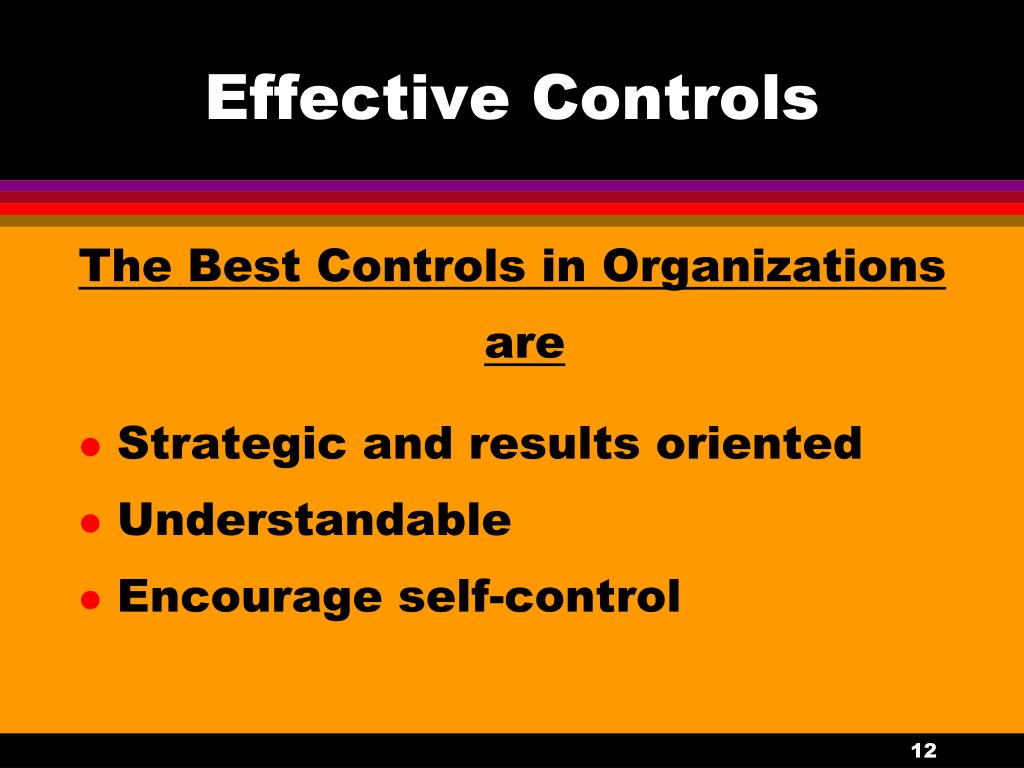 Effective Controls

The Best Controls in Organizations are

- Strategic and results oriented
- Understandable
- Encourage self-control

12